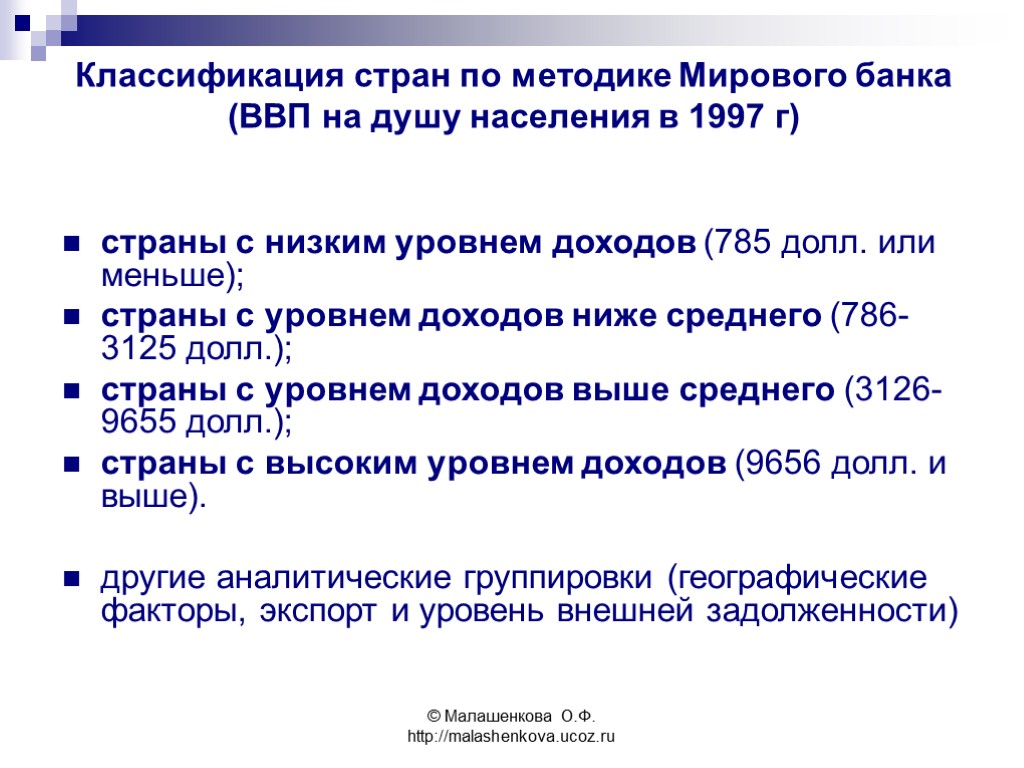 Классификация стран по методике Мирового банка (ВВП на душу населения в 1997 г)

страны с низким уровнем доходов (785 долл. или меньше);

страны с уровнем доходов ниже среднего (786-3125 долл.);

страны с уровнем доходов выше среднего (3126-9655 долл.);

страны с высоким уровнем доходов (9656 долл. и выше).

другие аналитические группировки (географические факторы, экспорт и уровень внешней задолженности)

© Малашенкова О.Ф.
http://malashenkova.ucoz.ru